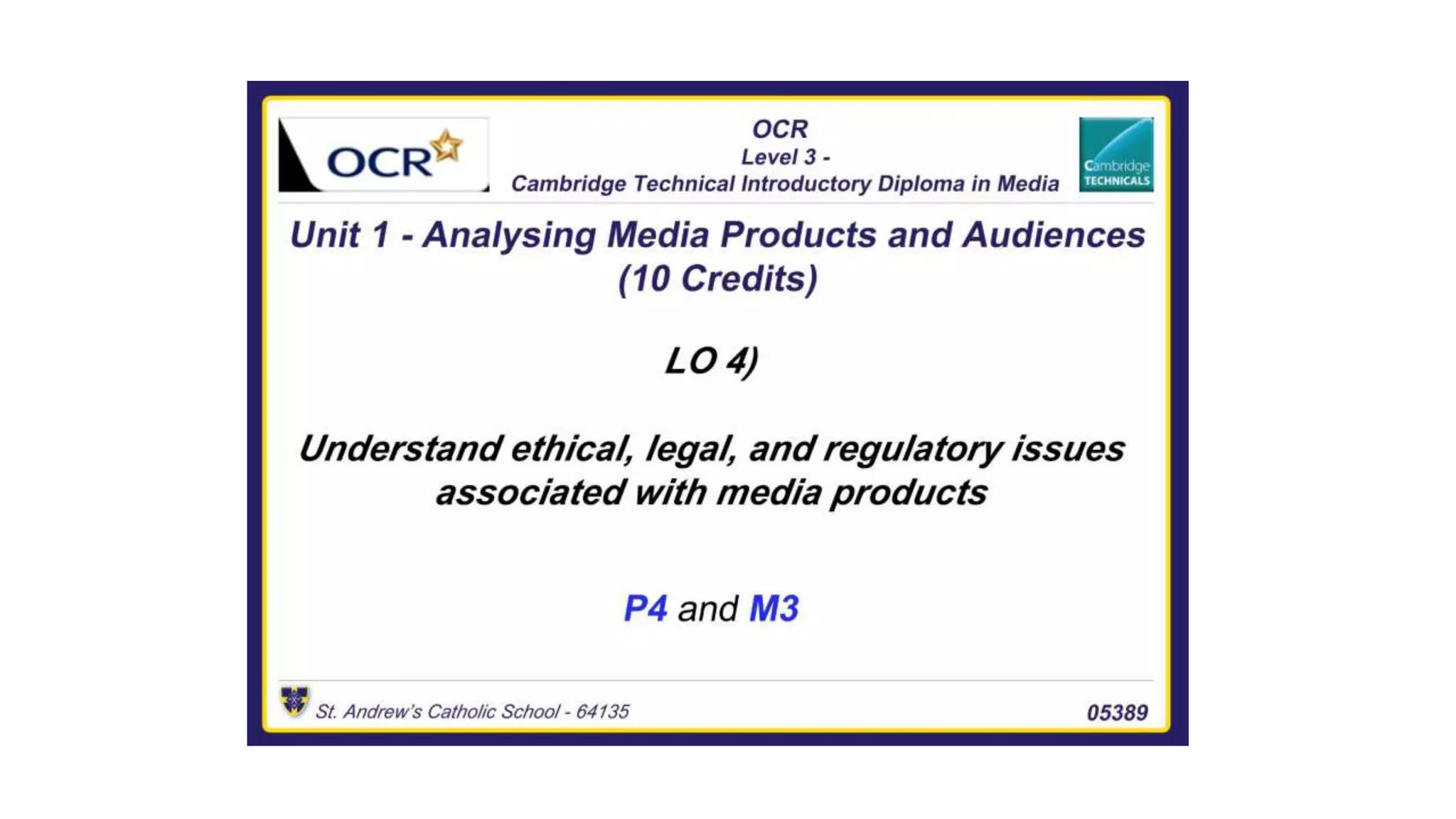 OCR

OCR
Level 3 -
Cambridge Technical Introductory Diploma in Media

Cambridge TECHNICALS

Unit 1 - Analysing Media Products and Audiences (10 Credits)

LO 4)

Understand ethical, legal, and regulatory issues associated with media products

P4 and M3

St. Andrew's Catholic School - 64135

05389